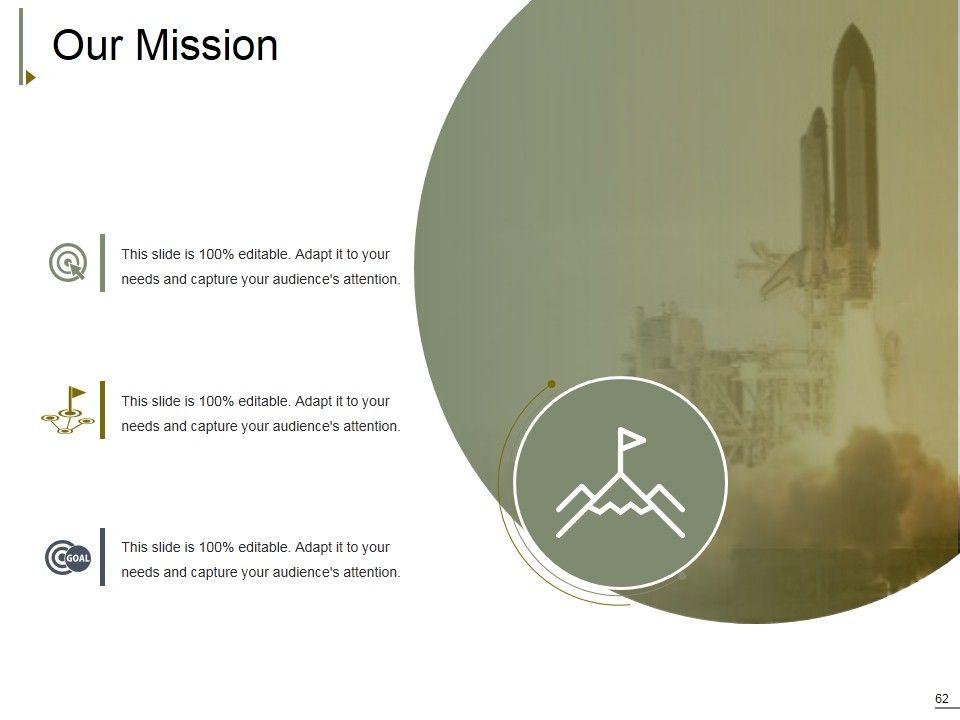 Our Mission

This slide is 100% editable. Adapt it to your needs and capture your audience's attention.

This slide is 100% editable. Adapt it to your needs and capture your audience's attention.

GOAL

This slide is 100% editable. Adapt it to your needs and capture your audience's attention.

62